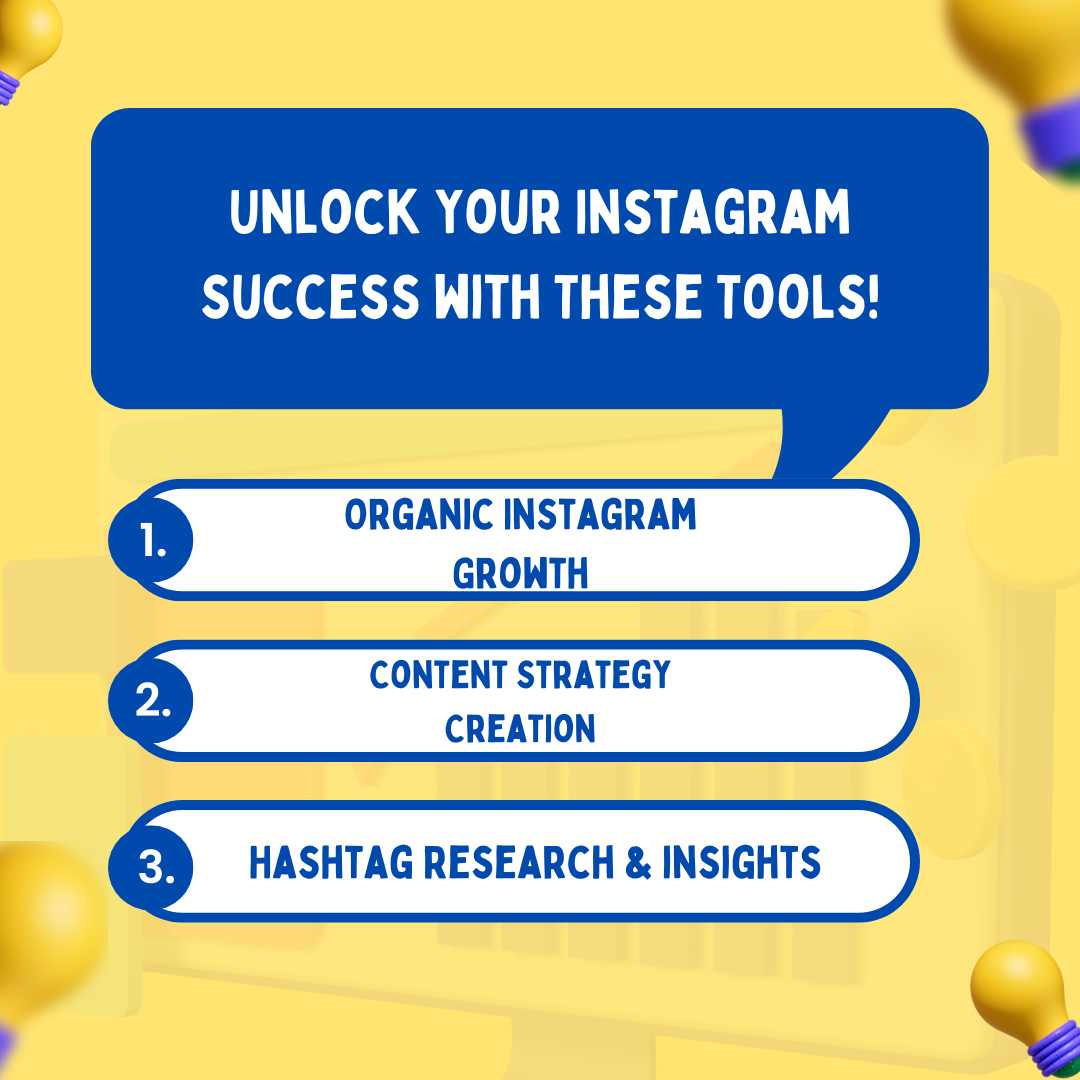 UNLOCK YOUR INSTAGRAM SUCCESS WITH THESE TOOLS!

1. ORGANIC INSTAGRAM GROWTH

2. CONTENT STRATEGY CREATION

3. HASHTAG RESEARCH & INSIGHTS